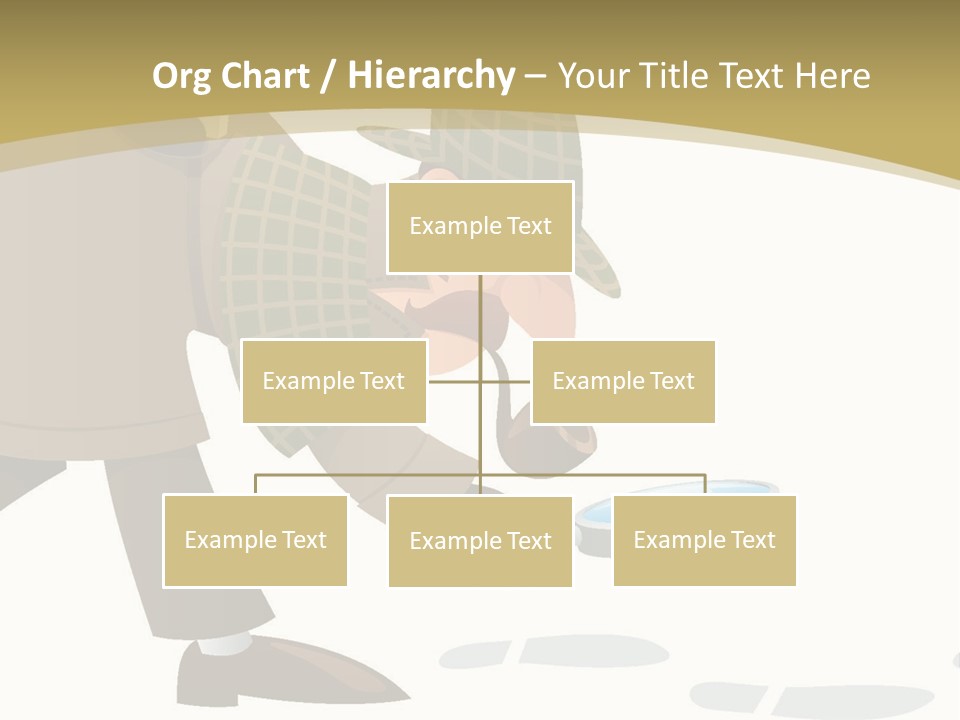 Org Chart / Hierarchy – Your Title Text Here

Example Text

Example Text

Example Text

Example Text

Example Text

Example Text